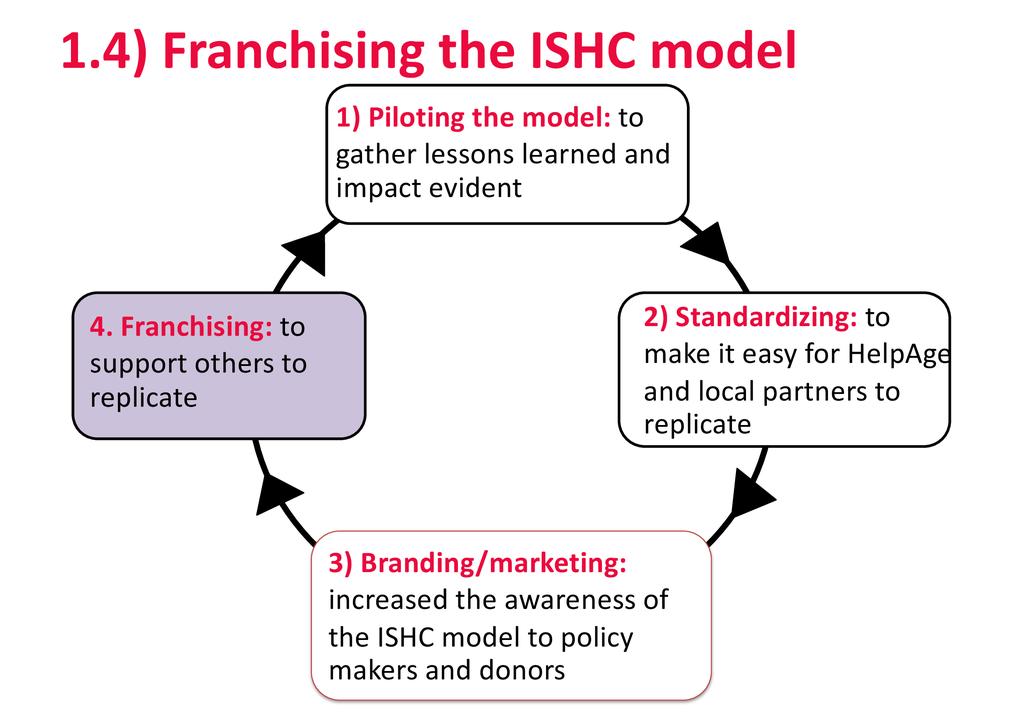 1.4) Franchising the ISHC model

1) Piloting the model: to gather lessons learned and impact evident

2) Standardizing: to make it easy for HelpAge and local partners to replicate

3) Branding/marketing: increased the awareness of the ISHC model to policy makers and donors

4. Franchising: to support others to replicate